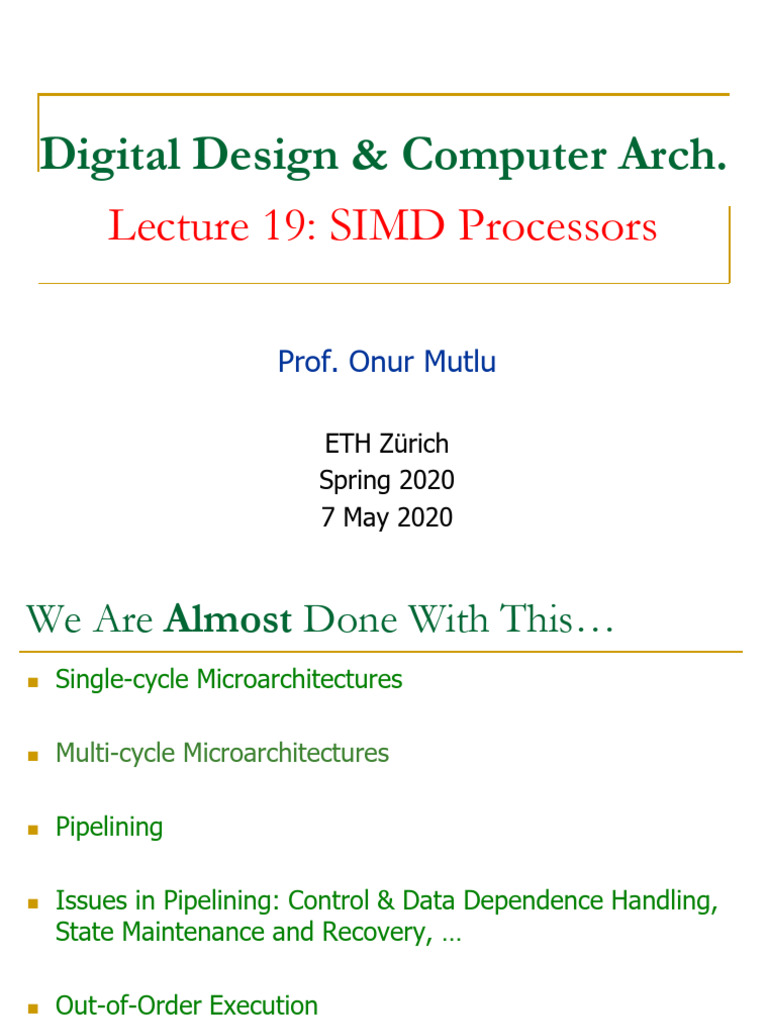 Digital Design & Computer Arch.

Lecture 19: SIMD Processors

Prof. Onur Mutlu

ETH Zürich
Spring 2020
7 May 2020

We Are Almost Done With This…

Single-cycle Microarchitectures

Multi-cycle Microarchitectures

Pipelining

Issues in Pipelining: Control & Data Dependence Handling, State Maintenance and Recovery, …

Out-of-Order Execution